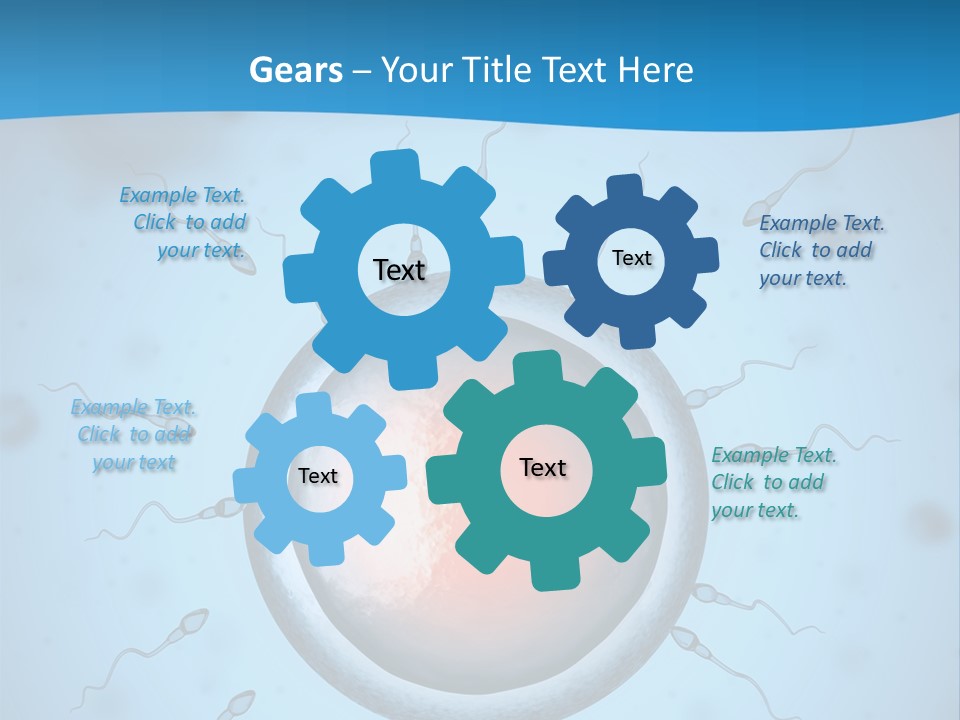 Gears – Your Title Text Here

Example Text. Click to add your text.

Text

Text

Example Text. Click to add your text.

Example Text. Click to add your text

Text

Text

Example Text. Click to add your text.